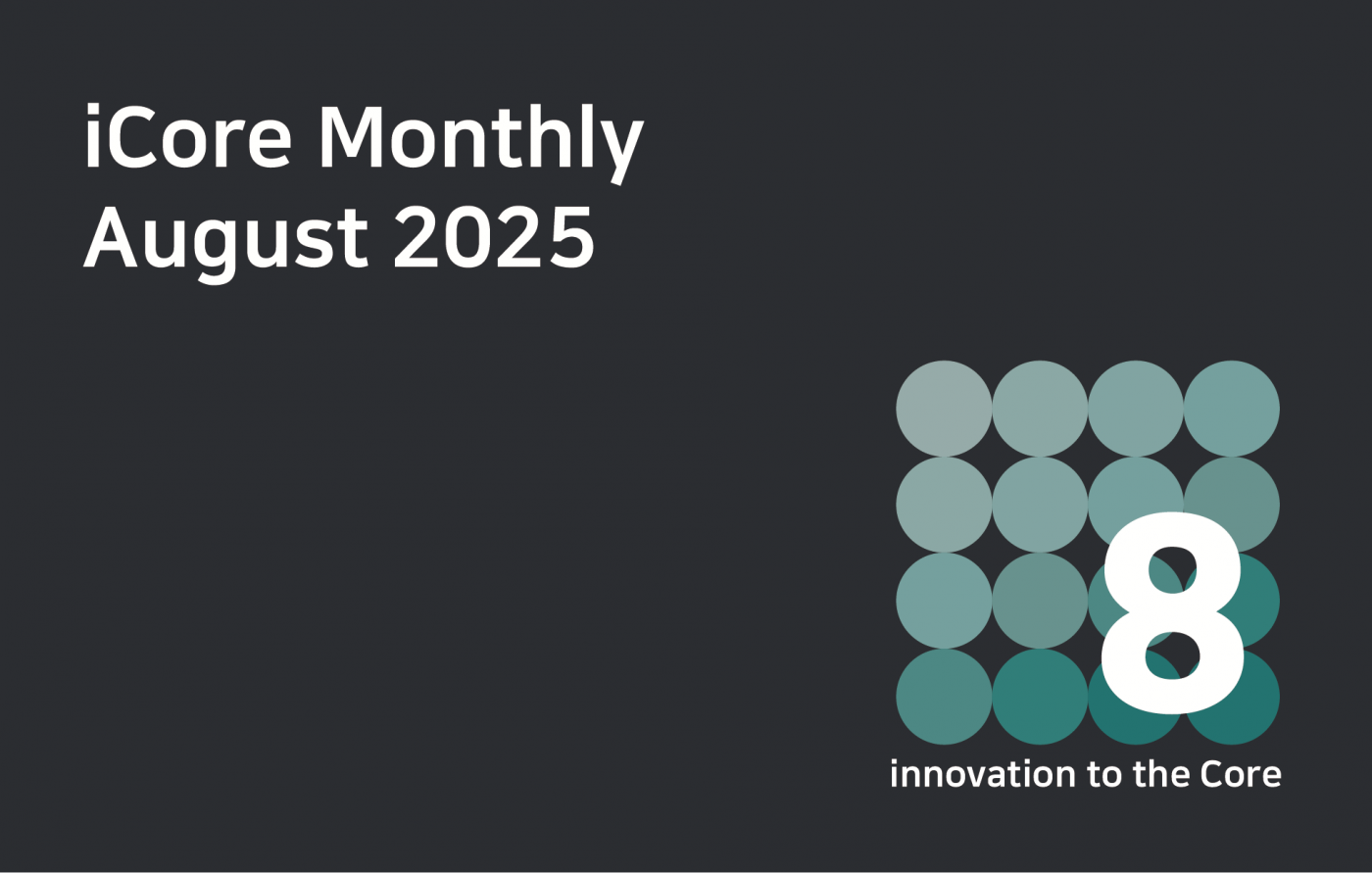 iCore Monthly
August 2025

8

innovation to the Core